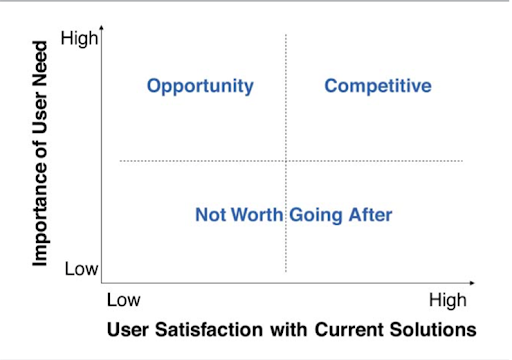 Importance of User Need

High

Low

Opportunity

Competitive

Not Worth Going After

Low

High

User Satisfaction with Current Solutions